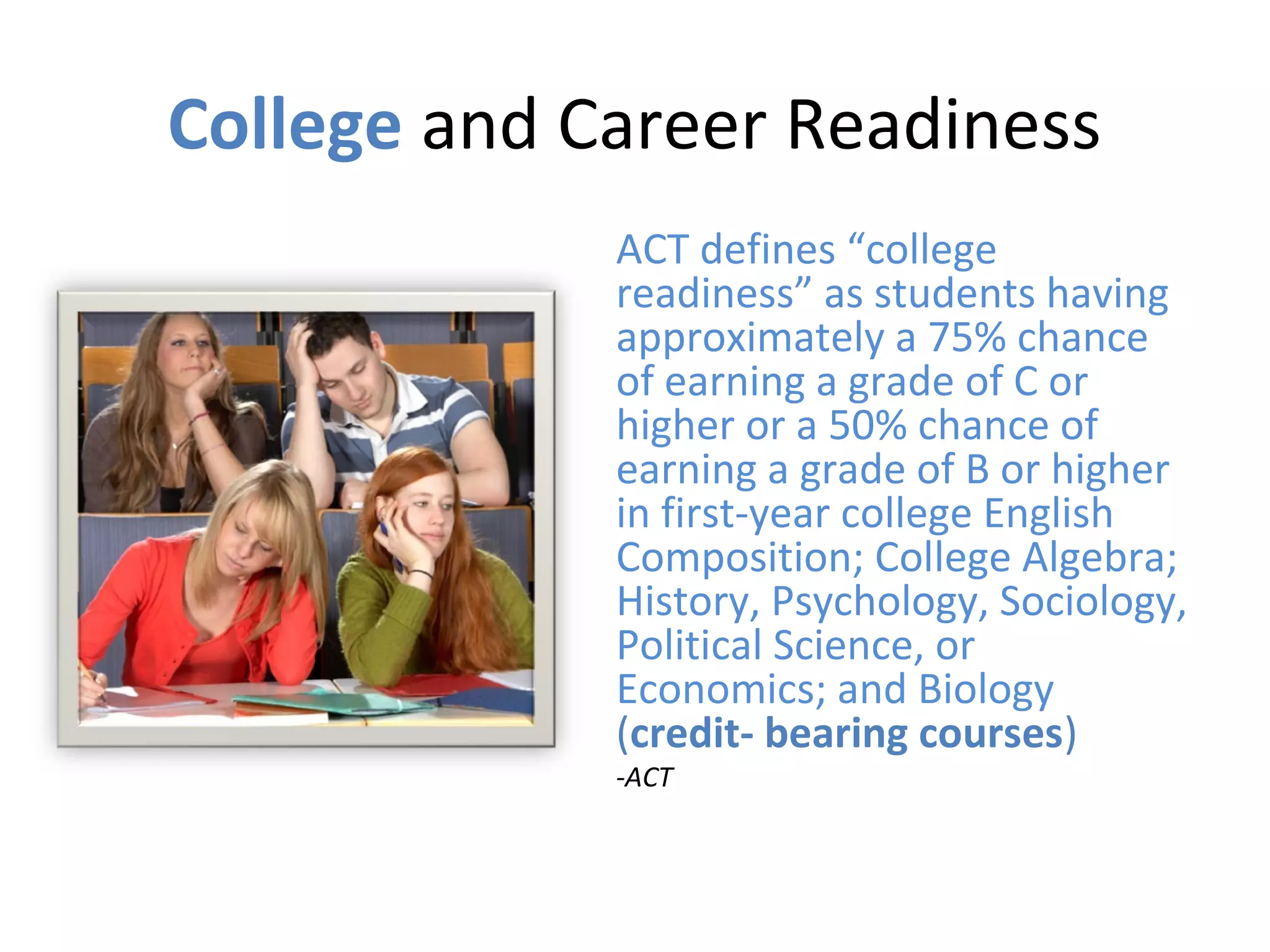 College and Career Readiness

ACT defines “college readiness” as students having approximately a 75% chance of earning a grade of C or higher or a 50% chance of earning a grade of B or higher in first-year college English Composition; College Algebra; History, Psychology, Sociology, Political Science, or Economics; and Biology (credit- bearing courses)

-ACT